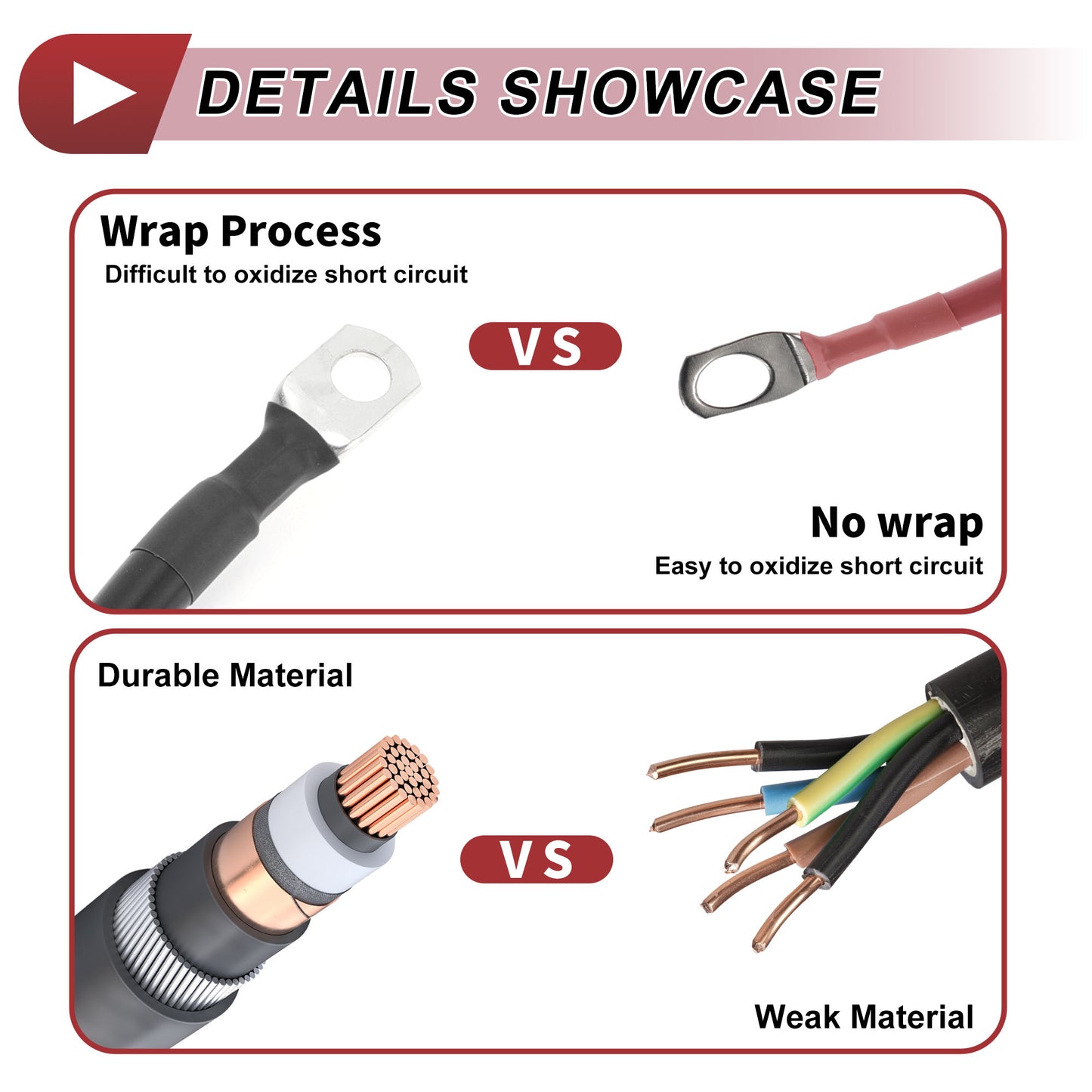 DETAILS SHOWCASE

Wrap Process
Difficult to oxidize short circuit

VS

No wrap
Easy to oxidize short circuit

Durable Material

VS

Weak Material